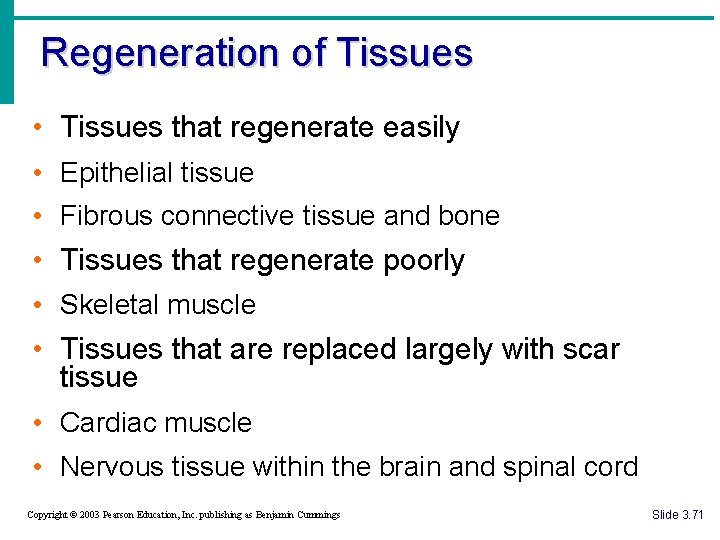 Regeneration of Tissues

• Tissues that regenerate easily
• Epithelial tissue
• Fibrous connective tissue and bone
• Tissues that regenerate poorly
• Skeletal muscle
• Tissues that are replaced largely with scar tissue
• Cardiac muscle
• Nervous tissue within the brain and spinal cord

Copyright © 2003 Pearson Education, Inc. publishing as Benjamin Cummings

Slide 3.71